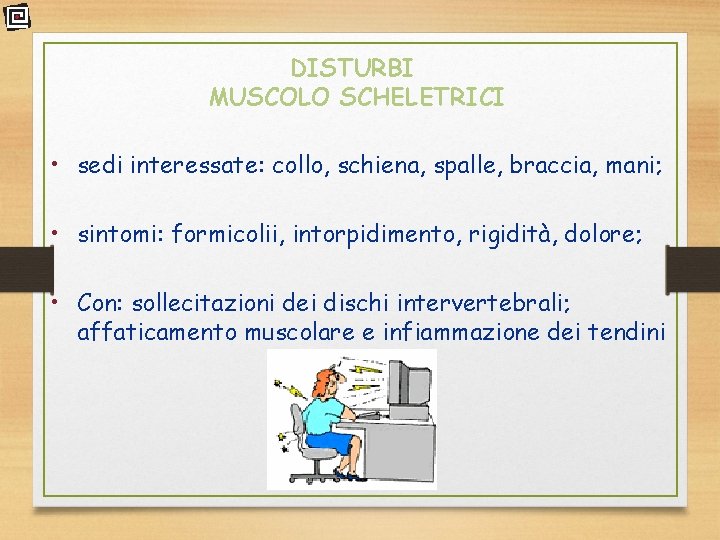 DISTURBI
MUSCOLO SCHELETRICI

• sedi interessate: collo, schiena, spalle, braccia, mani;

• sintomi: formicolii, intorpidimento, rigidità, dolore;

• Con: sollecitazioni dei dischi intervertebrali; affaticamento muscolare e infiammazione dei tendini